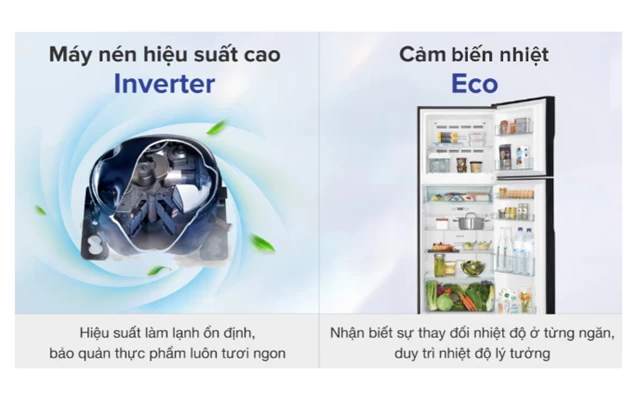 Máy nén hiệu suất cao
Inverter

Hiệu suất làm lạnh ổn định,
bảo quản thực phẩm luôn tươi ngon

Cảm biến nhiệt
Eco

Nhận biết sự thay đổi nhiệt độ ở từng ngăn,
duy trì nhiệt độ lý tưởng